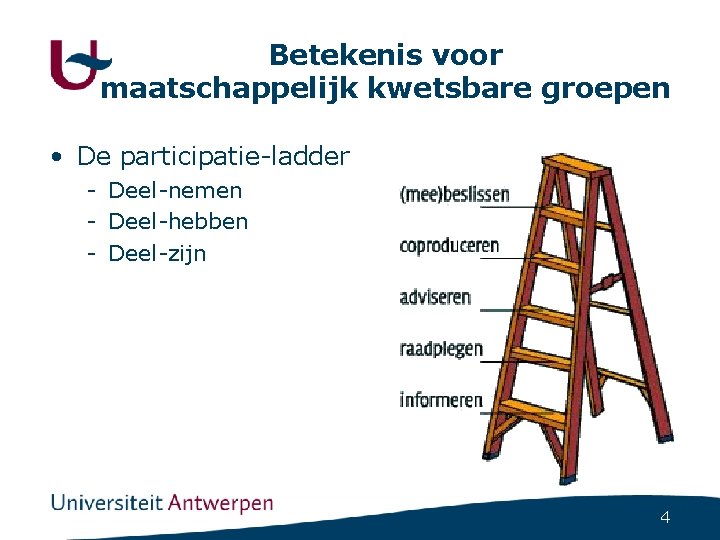 Betekenis voor maatschappelijk kwetsbare groepen

• De participatie-ladder
  - Deel-nemen
  - Deel-hebben
  - Deel-zijn

(mee)beslissen
coproduceren
adviseren
raadplegen
informeren

Universiteit Antwerpen

4